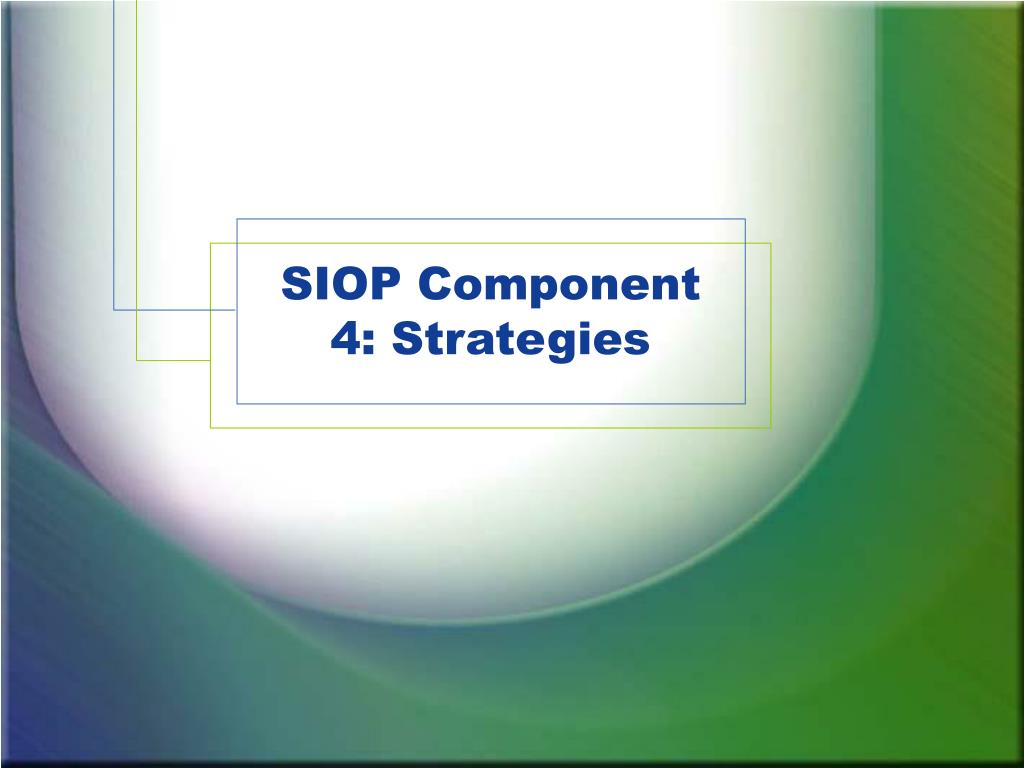 SIOP Component 4: Strategies